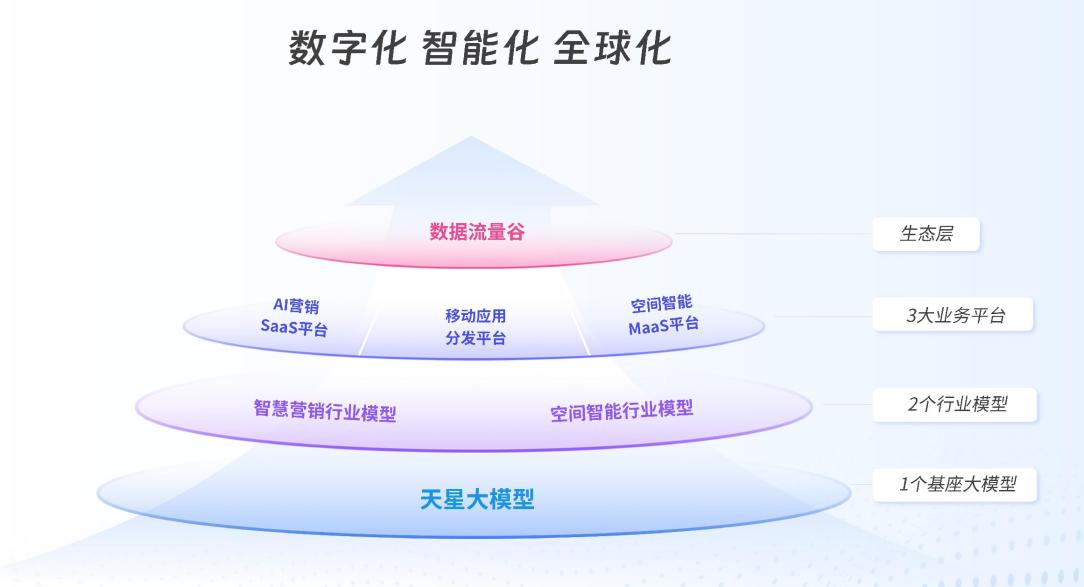 数字化 智能化 全球化

数据流量谷

生态层

AI营销 SaaS平台

移动应用 分发平台

空间智能 MaaS平台

3大业务平台

智慧营销行业模型

空间智能行业模型

2个行业模型

天星大模型

1个基座大模型